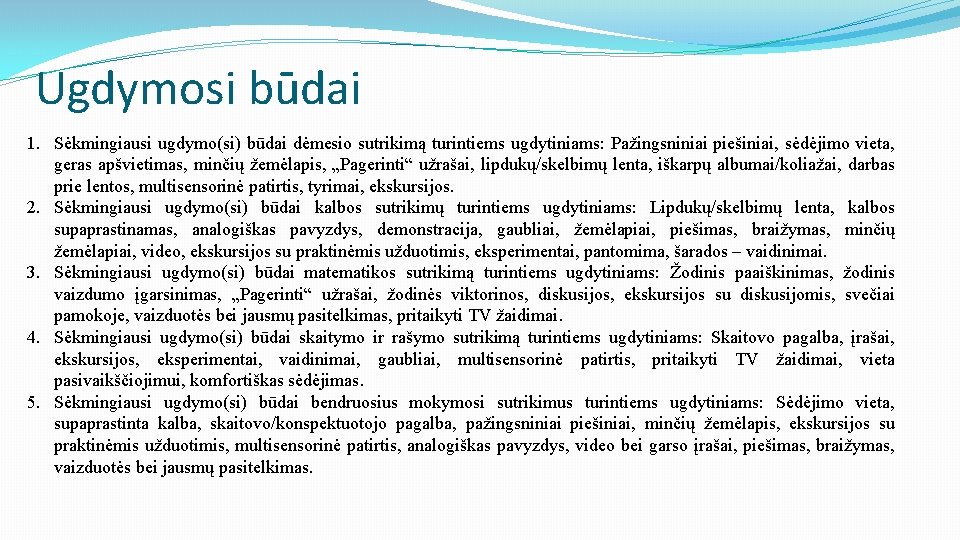 Ugdymosi būdai

1. Sėkmingiausi ugdymo(si) būdai dėmesio sutrikimą turintiems ugdytiniams: Pažingsniniai piešiniai, sėdėjimo vieta, geras apšvietimas, minčių žemėlapis, „Pagerinti“ užrašai, lipdukų/skelbimų lenta, iškarpų albumai/koliažai, darbas prie lentos, multisensorinė patirtis, tyrimai, ekskursijos.
2. Sėkmingiausi ugdymo(si) būdai kalbos sutrikimų turintiems ugdytiniams: Lipdukų/skelbimų lenta, kalbos supaprastinamas, analogiškas pavyzdys, demonstracija, gaubliai, žemėlapiai, piešimas, braižymas, minčių žemėlapiai, video, ekskursijos su praktinėmis užduotimis, eksperimentai, pantomima, šarados – vaidinimai.
3. Sėkmingiausi ugdymo(si) būdai matematikos sutrikimą turintiems ugdytiniams: Žodinis paaiškinimas, žodinis vaizdumo įgarsinimas, „Pagerinti“ užrašai, žodinės viktorinos, diskusijos, ekskursijos su diskusijomis, svečiai pamokoje, vaizduotės bei jausmų pasitelkimas, pritaikyti TV žaidimai.
4. Sėkmingiausi ugdymo(si) būdai skaitymo ir rašymo sutrikimą turintiems ugdytiniams: Skaitovo pagalba, įrašai, ekskursijos, eksperimentai, vaidinimai, gaubliai, multisensorinė patirtis, pritaikyti TV žaidimai, vieta pasivaikščiojimui, komfortiškas sėdėjimas.
5. Sėkmingiausi ugdymo(si) būdai bendruosius mokymosi sutrikimus turintiems ugdytiniams: Sėdėjimo vieta, supaprastinta kalba, skaitovo/konspektuotojo pagalba, pažingsniniai piešiniai, minčių žemėlapis, ekskursijos su praktinėmis užduotimis, multisensorinė patirtis, analogiškas pavyzdys, video bei garso įrašai, piešimas, braižymas, vaizduotės bei jausmų pasitelkimas.